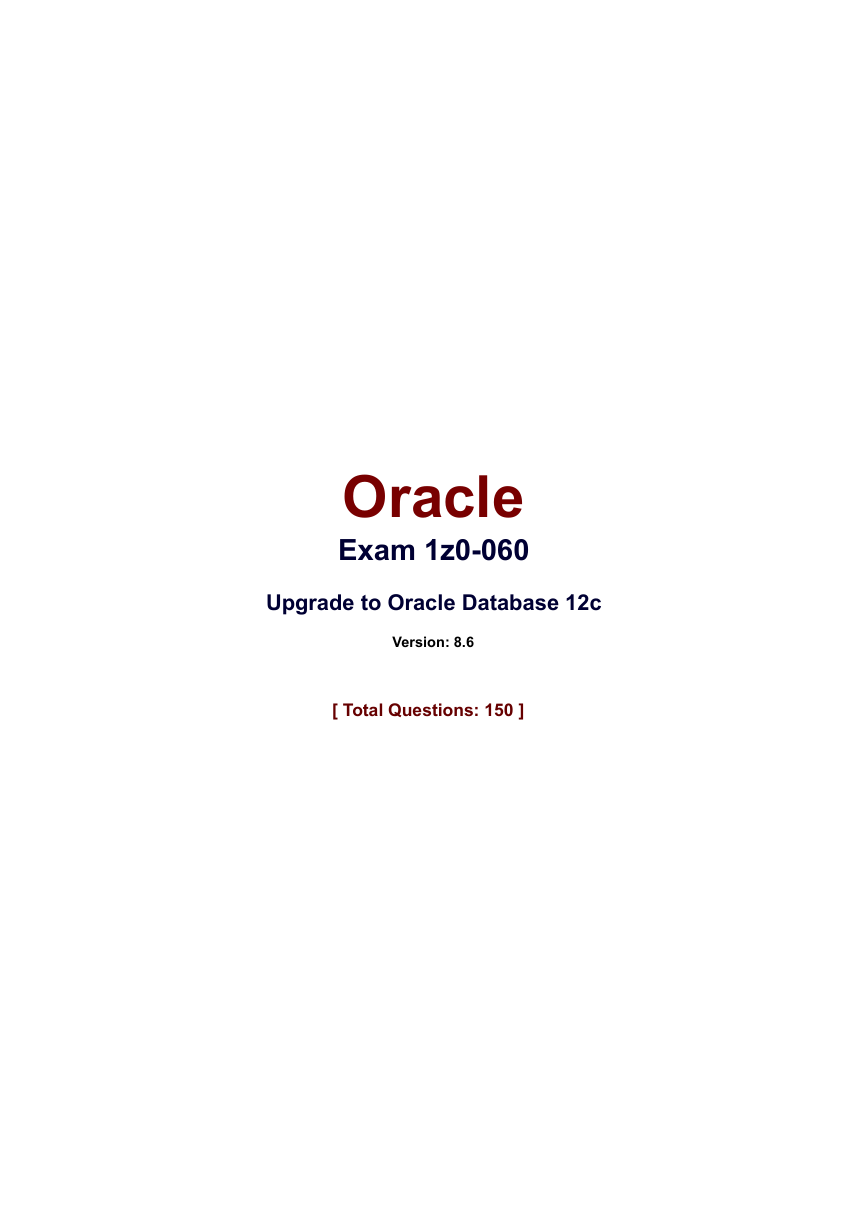 Oracle
Exam 1z0-060

Upgrade to Oracle Database 12c

Version: 8.6

[ Total Questions: 150 ]